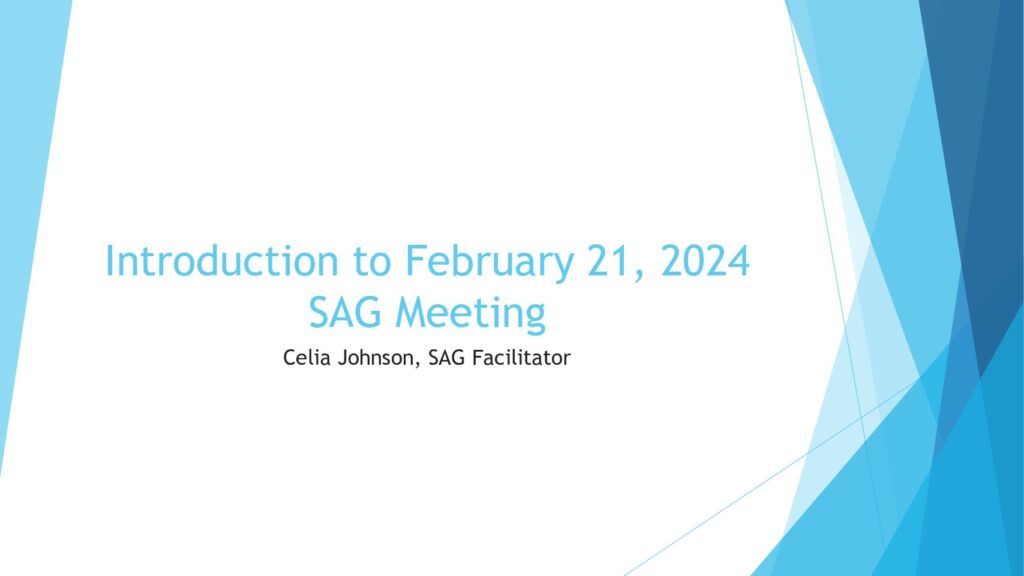 Introduction to February 21, 2024 SAG Meeting

Celia Johnson, SAG Facilitator